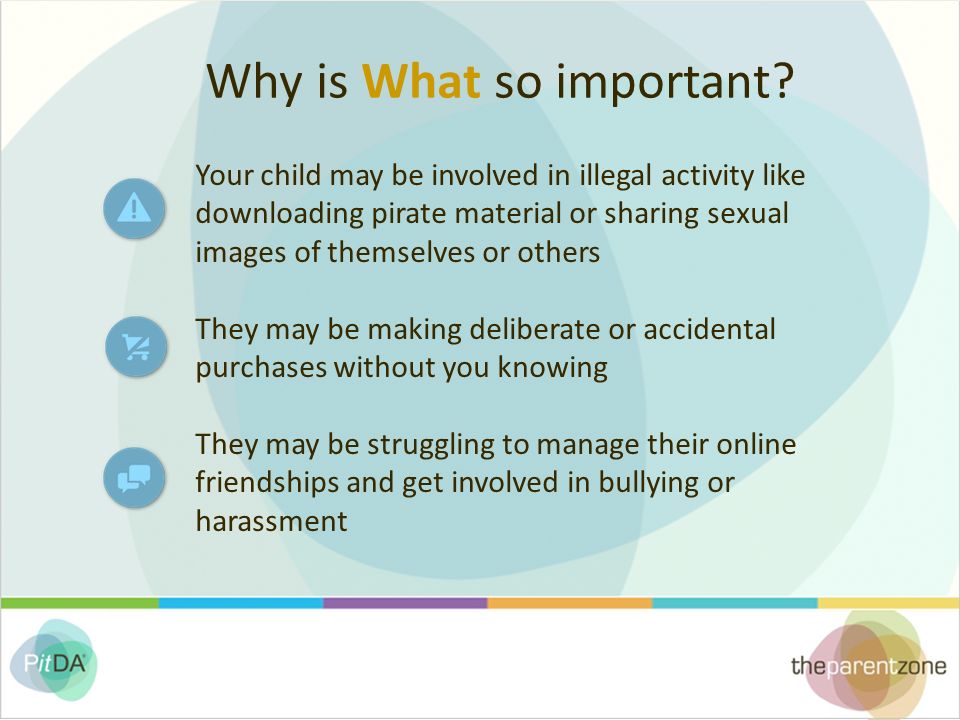 Why is What so important?

Your child may be involved in illegal activity like downloading pirate material or sharing sexual images of themselves or others

They may be making deliberate or accidental purchases without you knowing

They may be struggling to manage their online friendships and get involved in bullying or harassment

PitDA

theparentzone